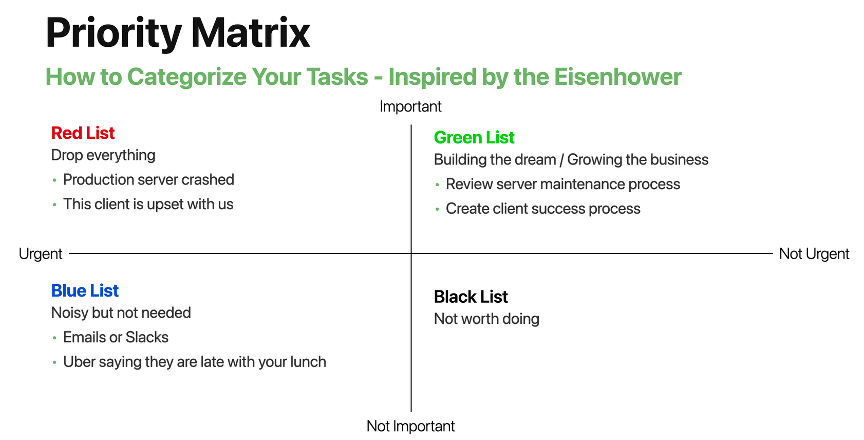 Priority Matrix

How to Categorize Your Tasks - Inspired by the Eisenhower

Important

Red List
Drop everything
• Production server crashed
• This client is upset with us

Green List
Building the dream / Growing the business
• Review server maintenance process
• Create client success process

Urgent

Not Urgent

Blue List
Noisy but not needed
• Emails or Slacks
• Uber saying they are late with your lunch

Black List
Not worth doing

Not Important